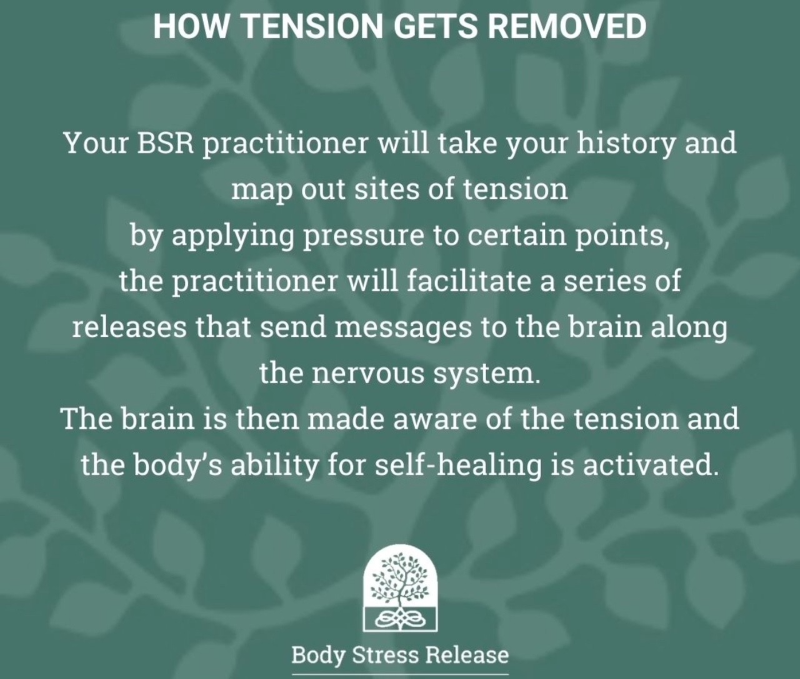 HOW TENSION GETS REMOVED

Your BSR practitioner will take your history and map out sites of tension
by applying pressure to certain points,
the practitioner will facilitate a series of releases that send messages to the brain along the nervous system.
The brain is then made aware of the tension and the body's ability for self-healing is activated.

Body Stress Release